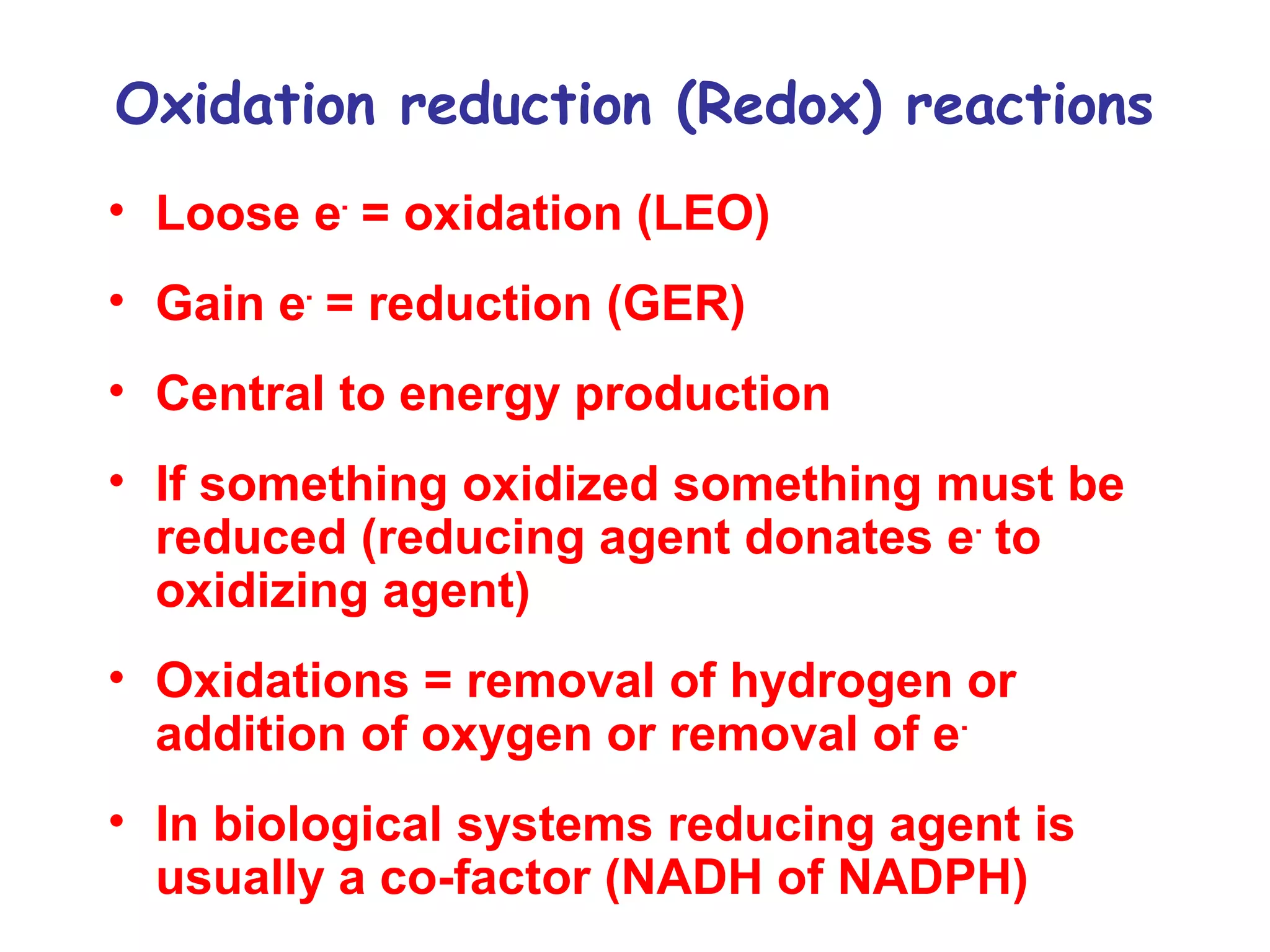 Oxidation reduction (Redox) reactions

• Loose $e^-$ = oxidation (LEO)

• Gain $e^-$ = reduction (GER)

• Central to energy production

• If something oxidized something must be reduced (reducing agent donates $e^-$ to oxidizing agent)

• Oxidations = removal of hydrogen or addition of oxygen or removal of $e^-$

• In biological systems reducing agent is usually a co-factor (NADH of NADPH)